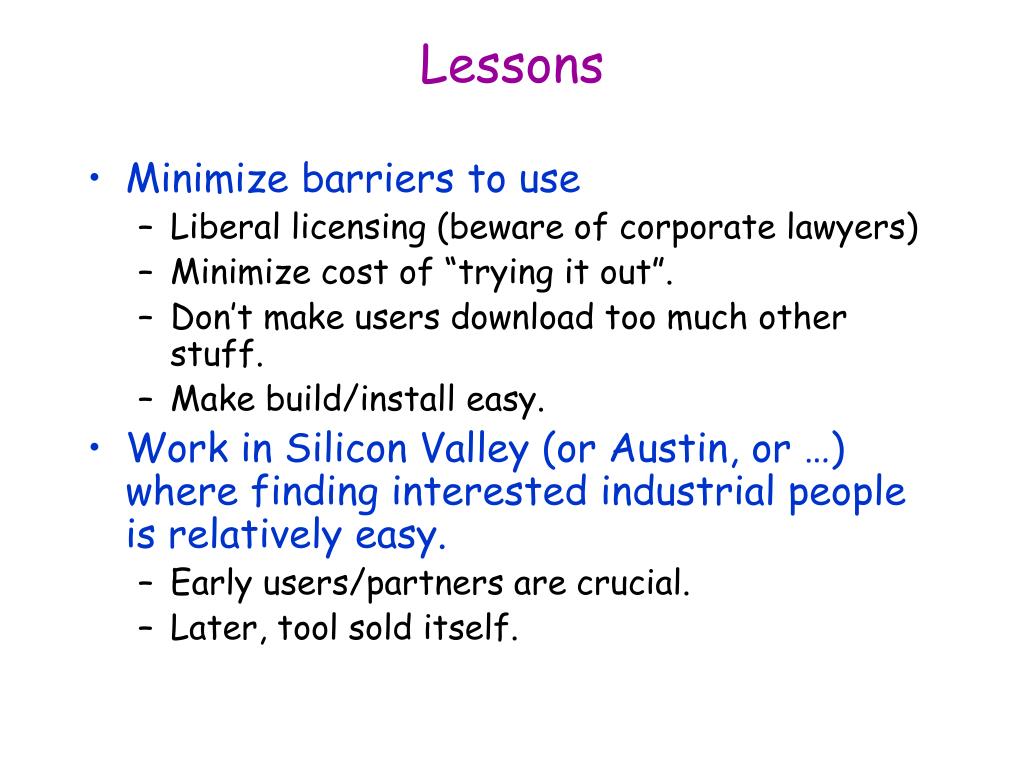 Lessons

• Minimize barriers to use
– Liberal licensing (beware of corporate lawyers)
– Minimize cost of “trying it out”.
– Don’t make users download too much other stuff.
– Make build/install easy.

• Work in Silicon Valley (or Austin, or …) where finding interested industrial people is relatively easy.
– Early users/partners are crucial.
– Later, tool sold itself.